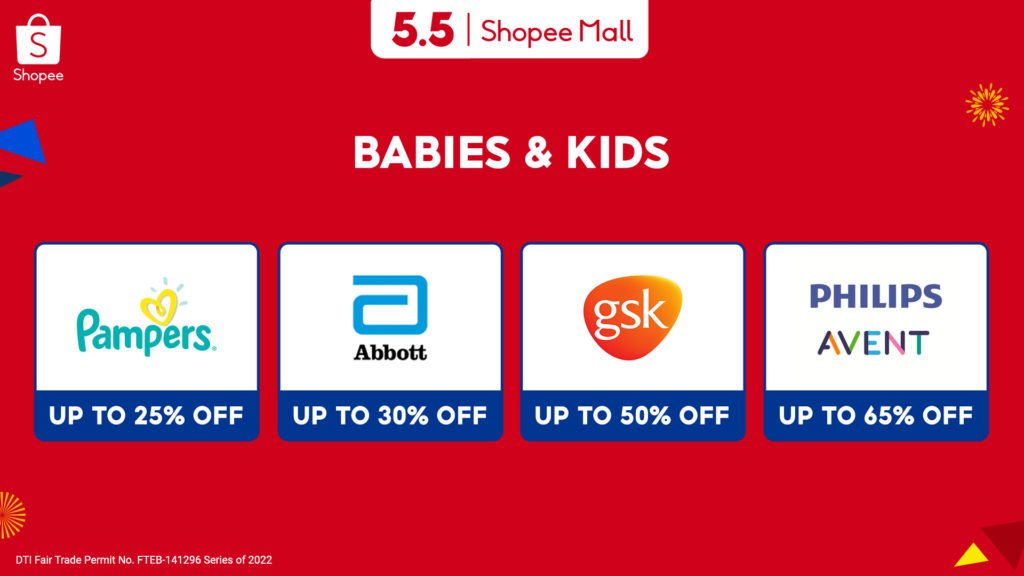 S
Shopee

5.5 | Shopee Mall

BABIES & KIDS

Pampers.
UP TO 25% OFF

Abbott
UP TO 30% OFF

gsk
UP TO 50% OFF

PHILIPS
AVENT
UP TO 65% OFF

DTI Fair Trade Permit No. FTEB-141296 Series of 2022